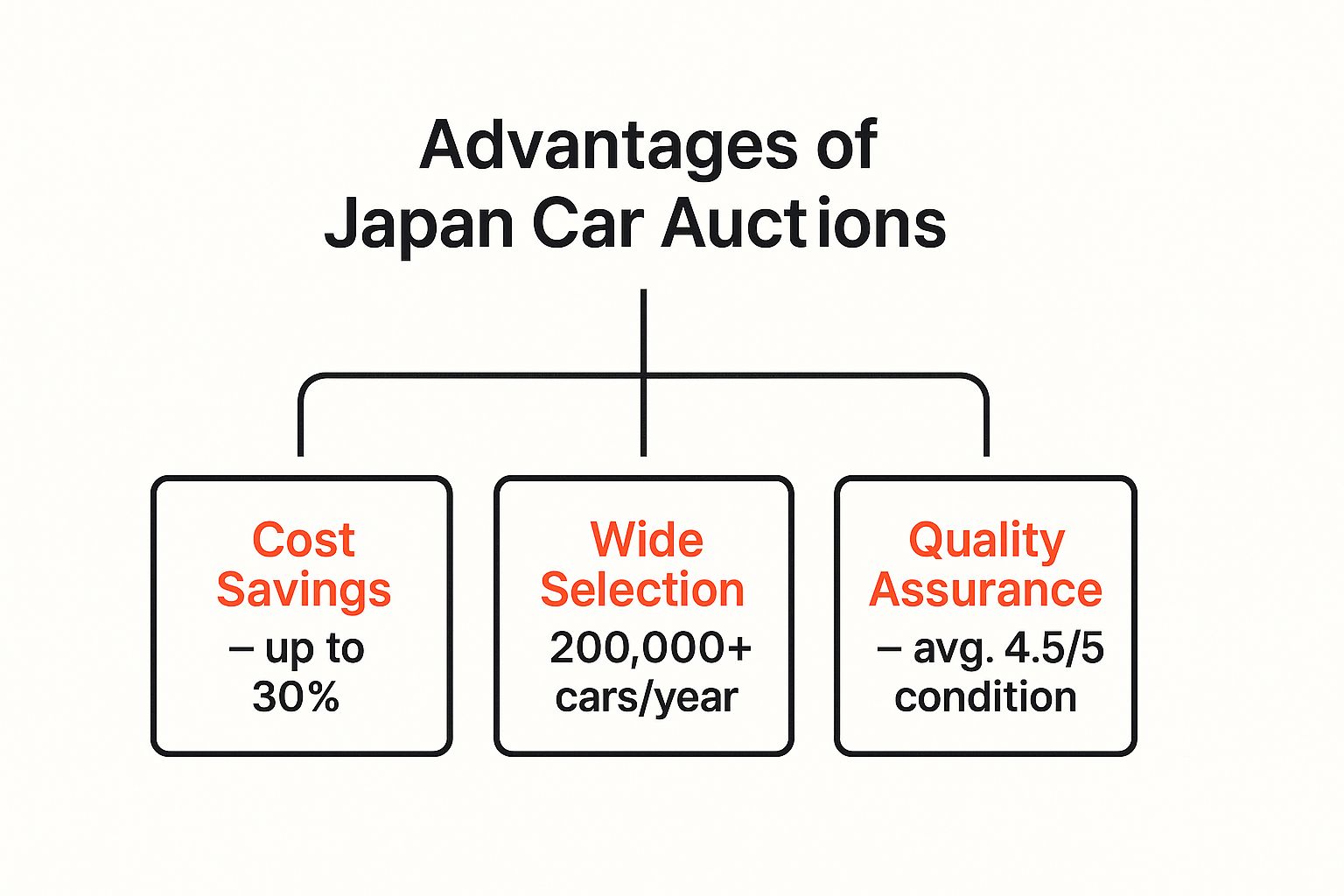 Advantages of Japan Car Auctions

Cost Savings
– up to 30%

Wide Selection
200,000+ cars/year

Quality Assurance
– avg. 4.5/5 condition